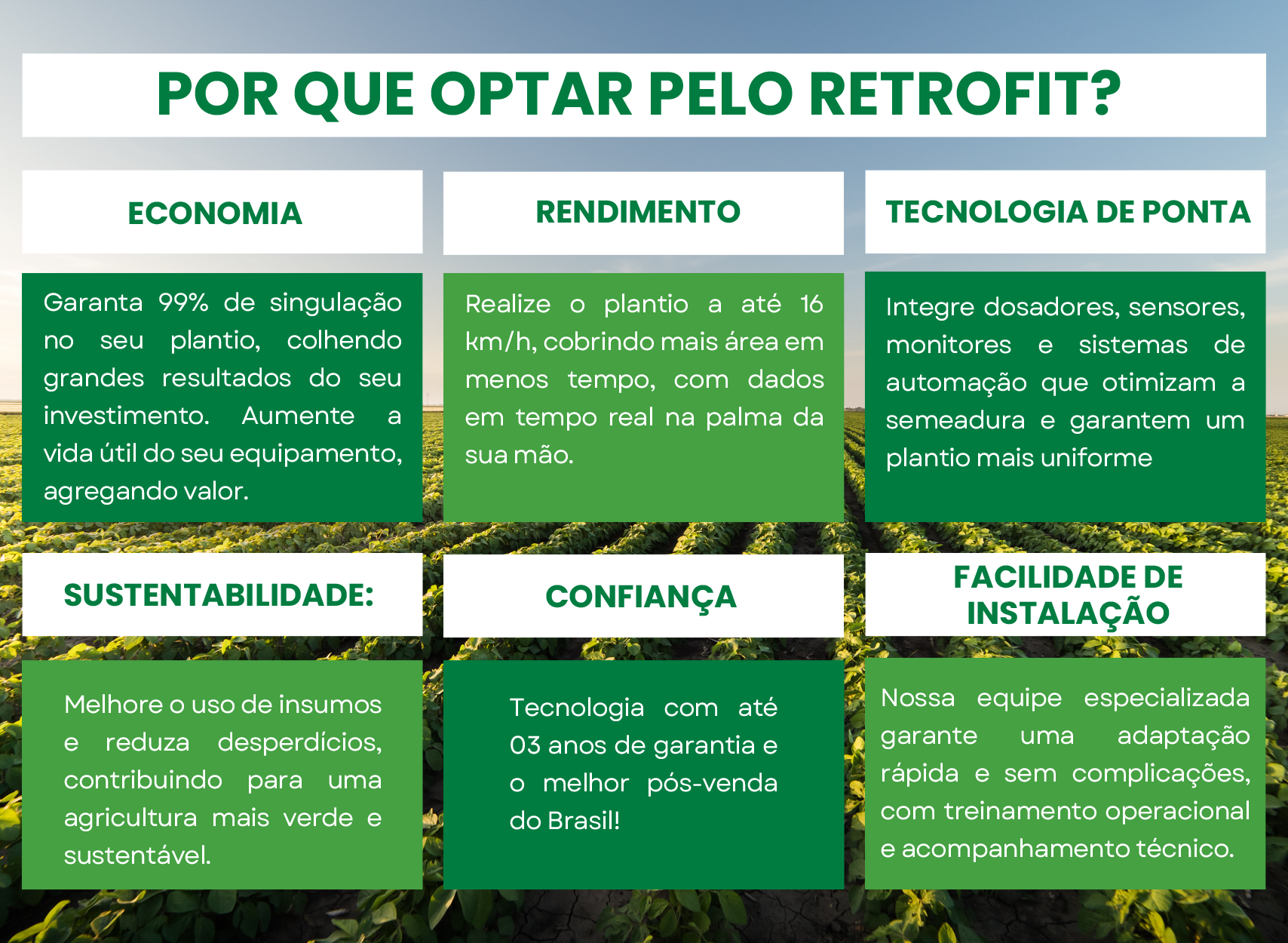 POR QUE OPTAR PELO RETROFIT?

ECONOMIA

Garanta 99% de singulação no seu plantio, colhendo grandes resultados do seu investimento. Aumente a vida útil do seu equipamento, agregando valor.

RENDIMENTO

Realize o plantio a até 16 km/h, cobrindo mais área em menos tempo, com dados em tempo real na palma da sua mão.

TECNOLOGIA DE PONTA

Integre dosadores, sensores, monitores e sistemas de automação que otimizam a semeadura e garantem um plantio mais uniforme

SUSTENTABILIDADE:

Melhore o uso de insumos e reduza desperdícios, contribuindo para uma agricultura mais verde e sustentável.

CONFIANÇA

Tecnologia com até 03 anos de garantia e o melhor pós-venda do Brasil!

FACILIDADE DE INSTALAÇÃO

Nossa equipe especializada garante uma adaptação rápida e sem complicações, com treinamento operacional e acompanhamento técnico.